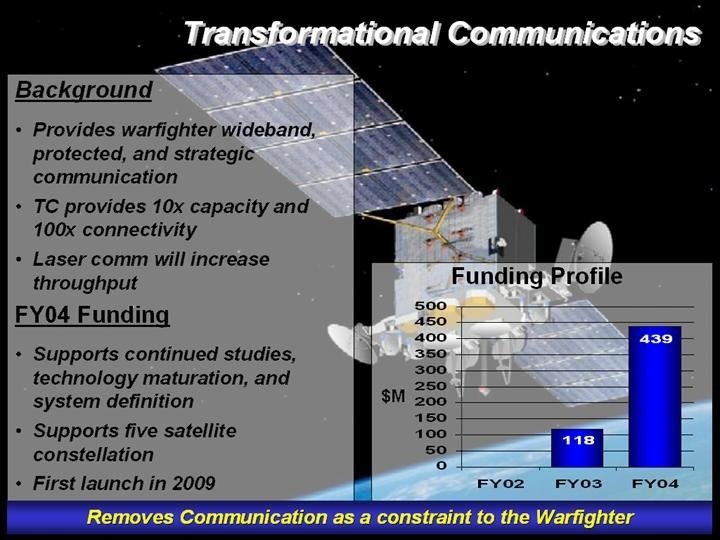 Transformational Communications

Background

• Provides warfighter wideband, protected, and strategic communication
• TC provides 10x capacity and 100x connectivity
• Laser comm will increase throughput

FY04 Funding

• Supports continued studies, technology maturation, and system definition
• Supports five satellite constellation
• First launch in 2009

Funding Profile

$M
500
450
400
350
300
250
200
150
100
50
0

118
439

FY02 FY03 FY04

Removes Communication as a constraint to the Warfighter